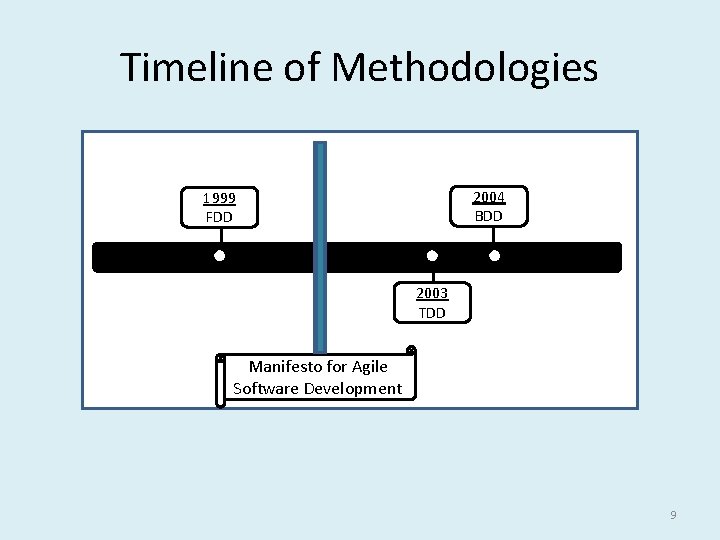 Timeline of Methodologies

1999
FDD

2004
BDD

2003
TDD

Manifesto for Agile Software Development

9